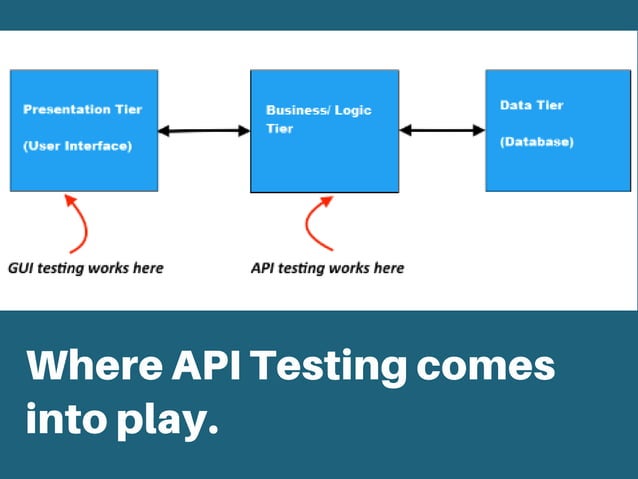 Presentation Tier

(User Interface)

Business/ Logic Tier

Data Tier

(Database)

GUI testing works here

API testing works here

Where API Testing comes into play.